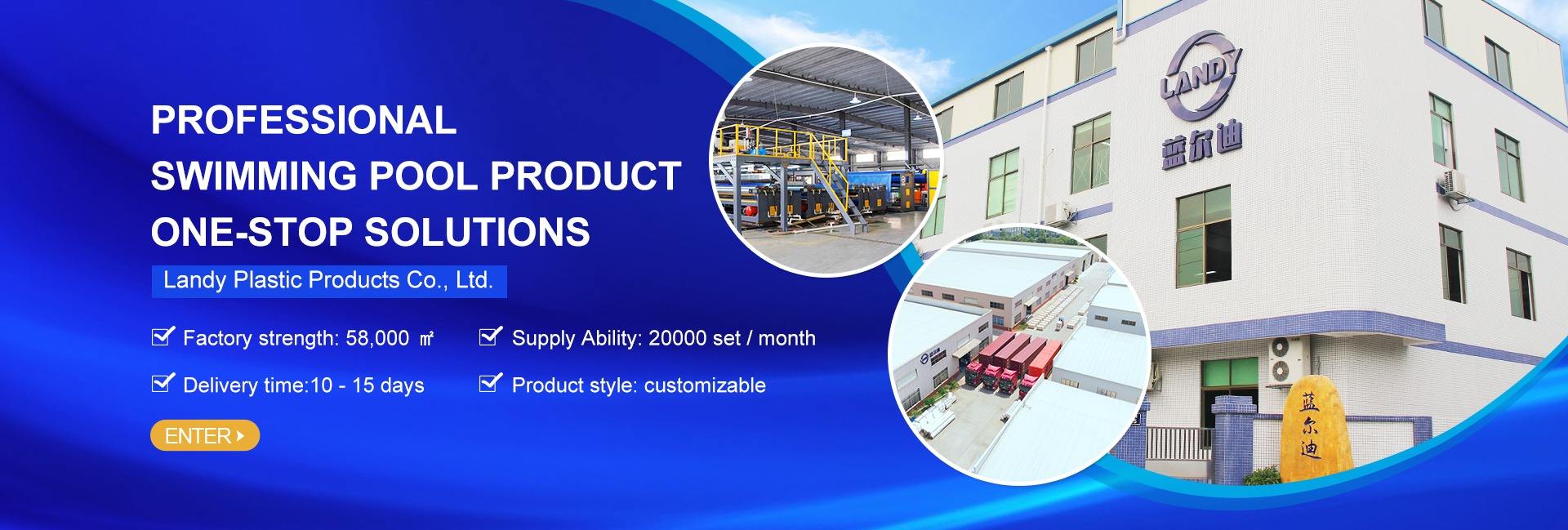 PROFESSIONAL
SWIMMING POOL PRODUCT
ONE-STOP SOLUTIONS

Landy Plastic Products Co., Ltd.

Factory strength: 58,000 ㎡

Supply Ability: 20000 set / month

Delivery time:10 - 15 days

Product style: customizable

ENTER

LANDY

蓝尔迪

蓝尔迪